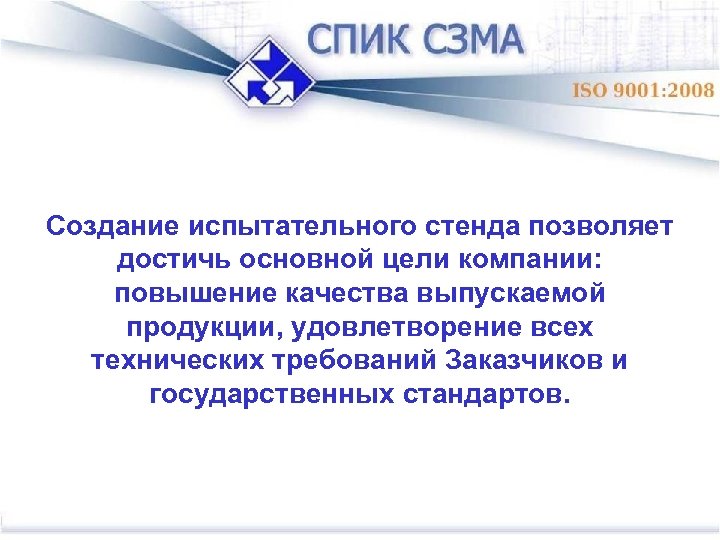 СПИК СЗМА

ISO 9001:2008

Создание испытательного стенда позволяет достичь основной цели компании: повышение качества выпускаемой продукции, удовлетворение всех технических требований Заказчиков и государственных стандартов.